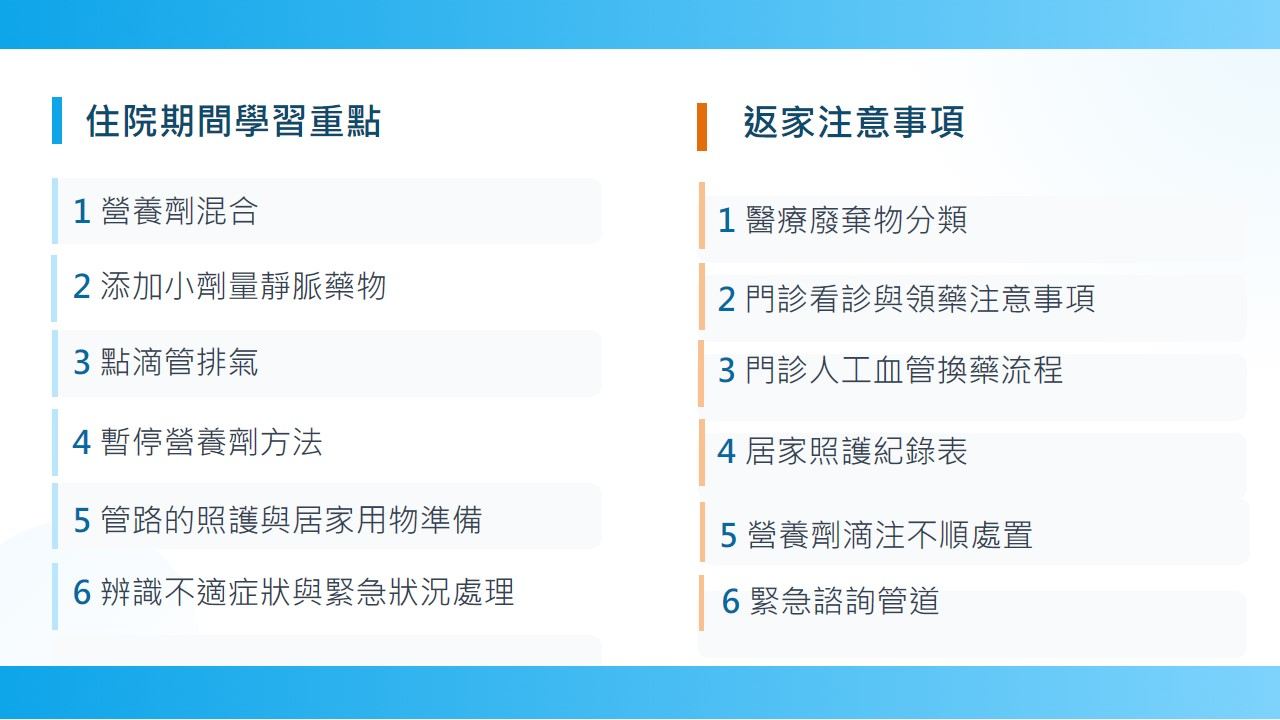 住院期間學習重點

1 營養劑混合

2 添加小劑量靜脈藥物

3 點滴管排氣

4 暫停營養劑方法

5 管路的照護與居家用物準備

6 辨識不適症狀與緊急狀況處理

返家注意事項

1 醫療廢棄物分類

2 門診看診與領藥注意事項

3 門診人工血管換藥流程

4 居家照護紀錄表

5 營養劑滴注不順處置

6 緊急諮詢管道